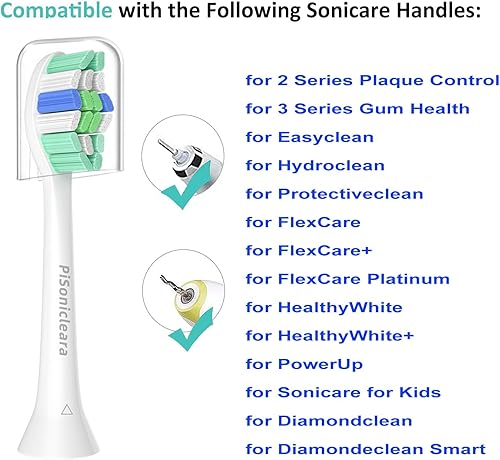 Compatible with the Following Sonicare Handles:

PiSonicleara

for 2 Series Plaque Control
for 3 Series Gum Health
for Easyclean
for Hydroclean
for Protectiveclean
for FlexCare
for FlexCare+
for FlexCare Platinum
for HealthyWhite
for HealthyWhite+
for PowerUp
for Sonicare for Kids
for Diamondclean
for Diamondeclean Smart